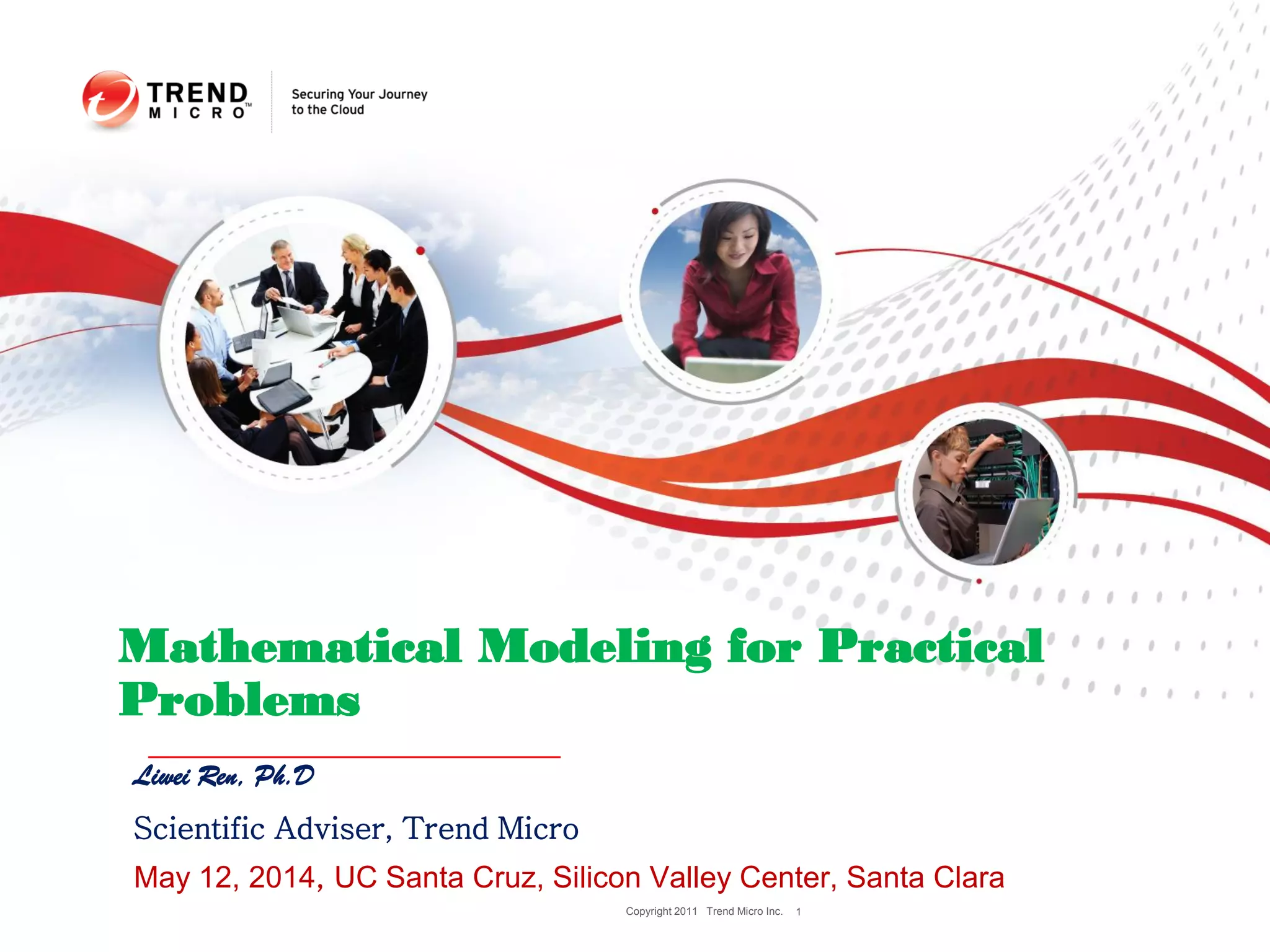 TREND MICRO™

Securing Your Journey to the Cloud

Mathematical Modeling for Practical Problems

Liwei Ren, Ph.D

Scientific Adviser, Trend Micro

May 12, 2014, UC Santa Cruz, Silicon Valley Center, Santa Clara

Copyright 2011 Trend Micro Inc. 1